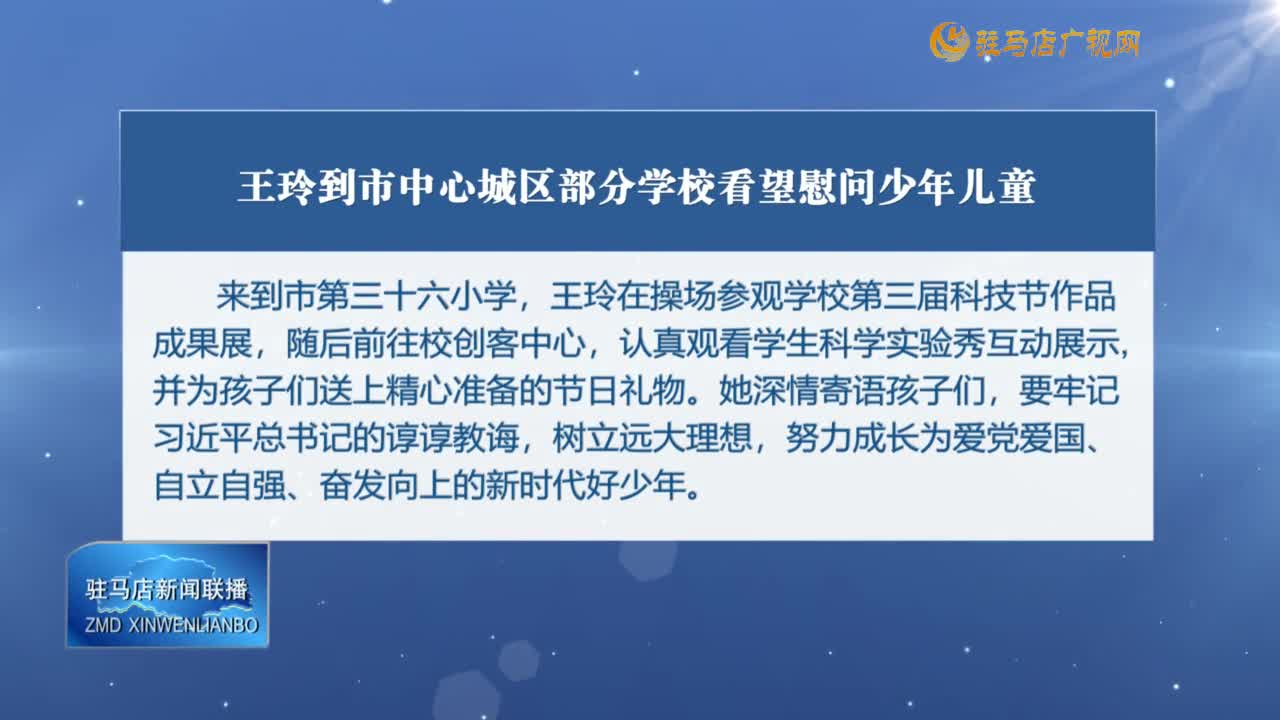 驻马店广视网

王玲到市中心城区部分学校看望慰问少年儿童

来到市第三十六小学，王玲在操场参观学校第三届科技节作品成果展，随后前往校创客中心，认真观看学生科学实验秀互动展示，并为孩子们送上精心准备的节日礼物。她深情寄语孩子们，要牢记习近平总书记的谆谆教诲，树立远大理想，努力成长为爱党爱国、自立自强、奋发向上的新时代好少年。

驻马店新闻联播
ZMD XINWENLIANBO